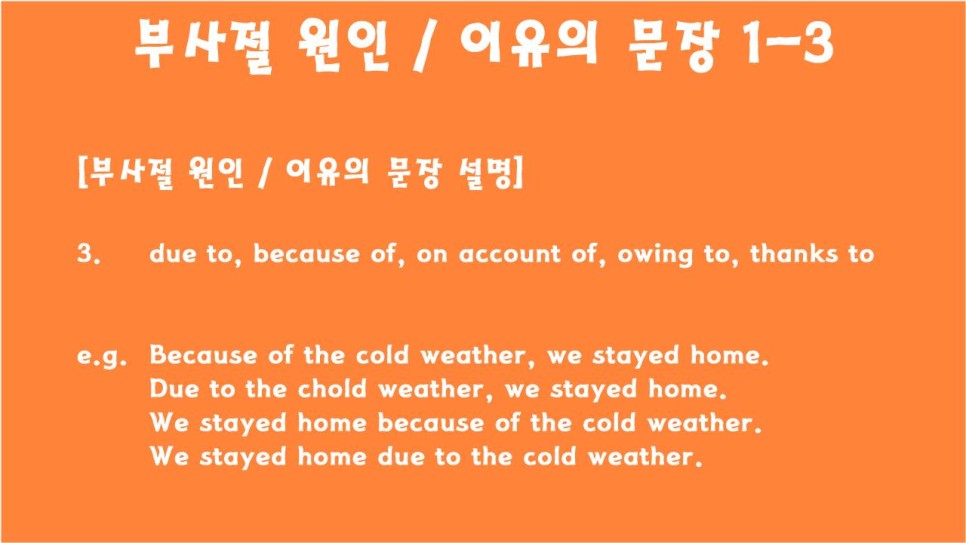 부사절 원인 / 이유의 문장 1-3

[부사절 원인 / 이유의 문장 설명]

3. due to, because of, on account of, owing to, thanks to

e.g. Because of the cold weather, we stayed home.
Due to the chold weather, we stayed home.
We stayed home because of the cold weather.
We stayed home due to the cold weather.